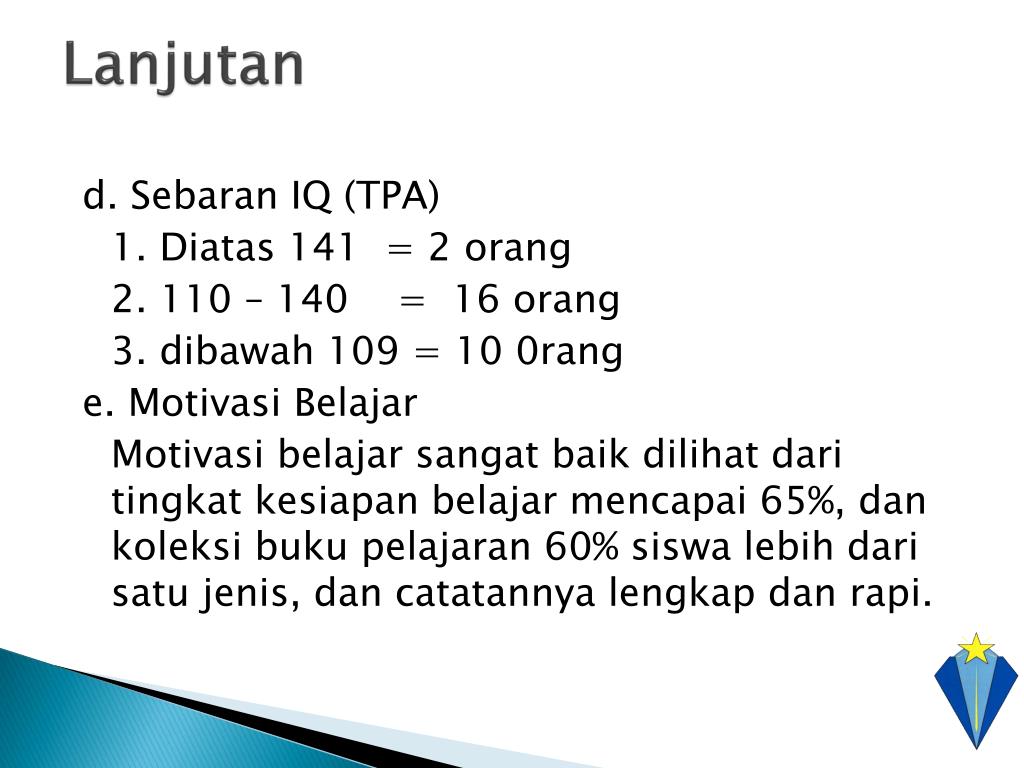 Lanjutan

d. Sebaran IQ (TPA)

1. Diatas 141 = 2 orang

2. 110 – 140 = 16 orang

3. dibawah 109 = 10 0rang

e. Motivasi Belajar

Motivasi belajar sangat baik dilihat dari tingkat kesiapan belajar mencapai 65%, dan koleksi buku pelajaran 60% siswa lebih dari satu jenis, dan catatannya lengkap dan rapi.